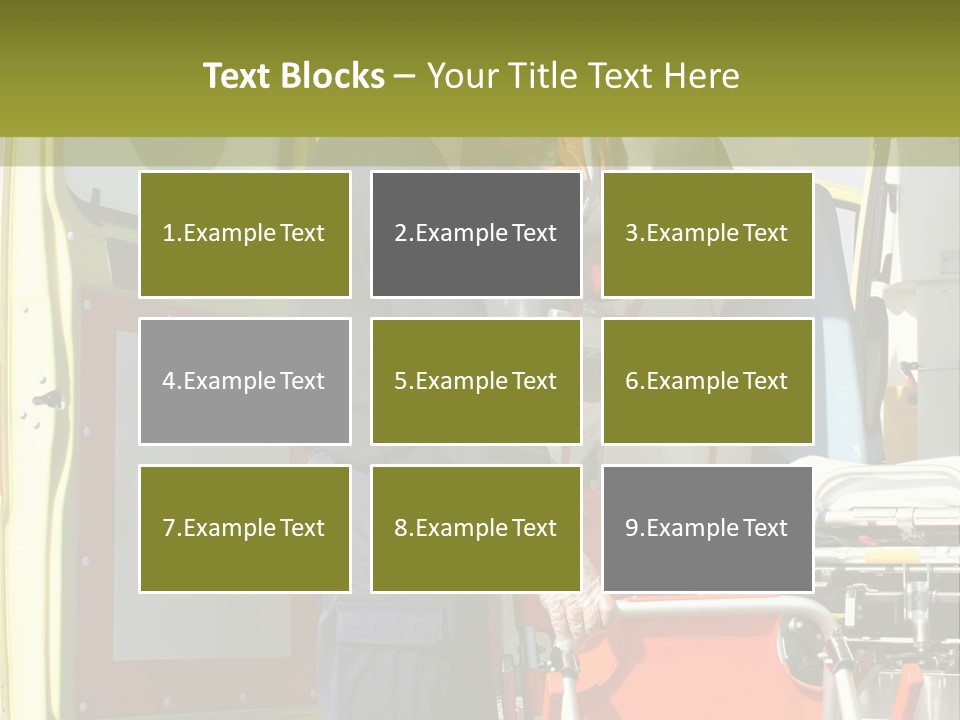 Text Blocks – Your Title Text Here

1.Example Text

2.Example Text

3.Example Text

4.Example Text

5.Example Text

6.Example Text

7.Example Text

8.Example Text

9.Example Text